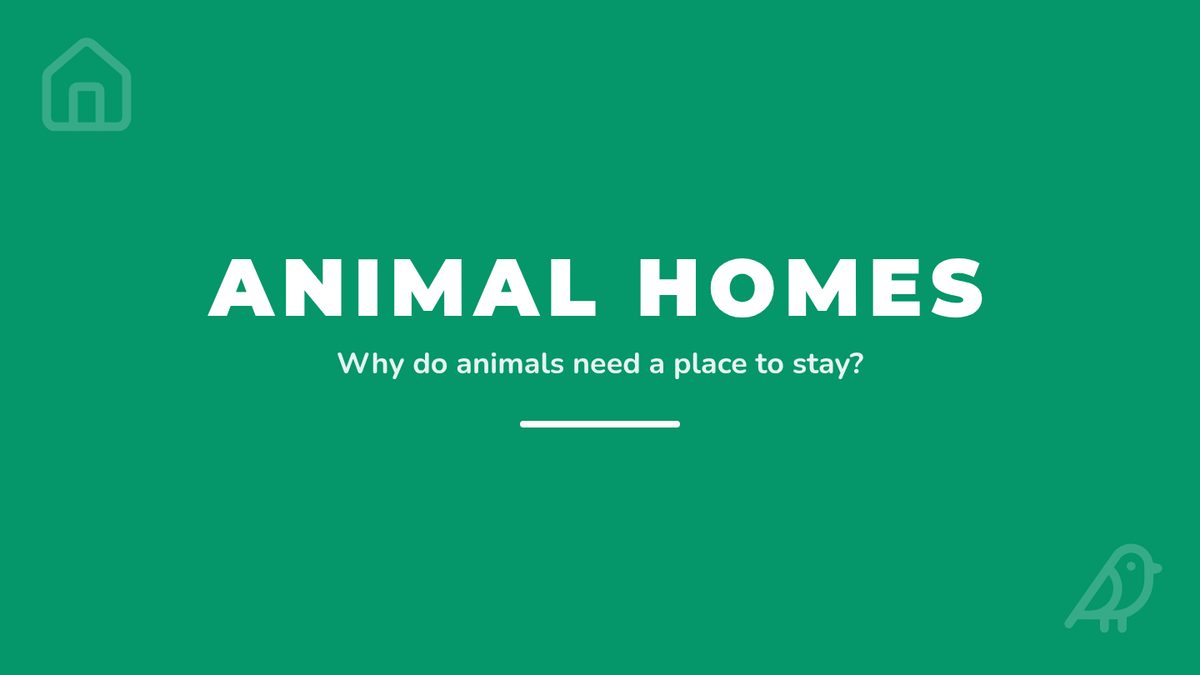 ANIMAL HOMES

Why do animals need a place to stay?